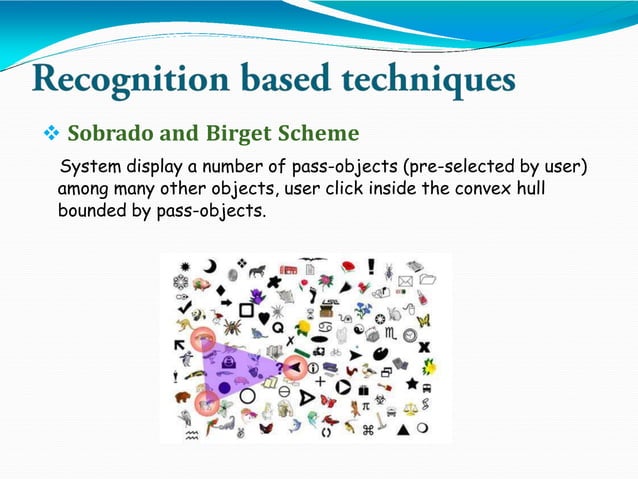 Recognition based techniques

❖ Sobrado and Birget Scheme

System display a number of pass-objects (pre-selected by user) among many other objects, user click inside the convex hull bounded by pass-objects.